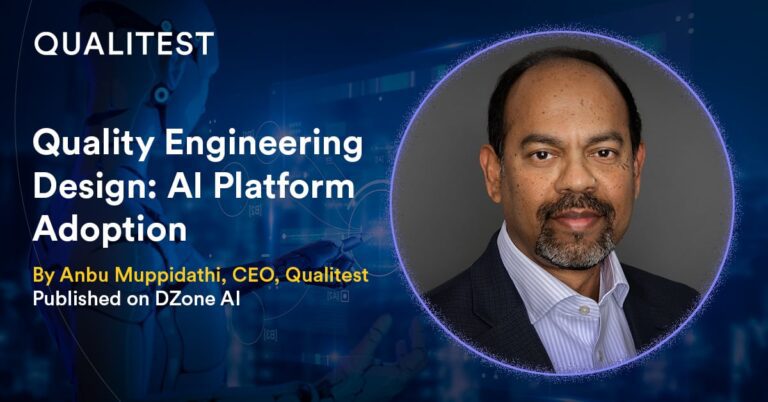 QUALITEST

Quality Engineering Design: AI Platform Adoption

By Anbu Muppidathi, CEO, Qualitest
Published on DZone AI